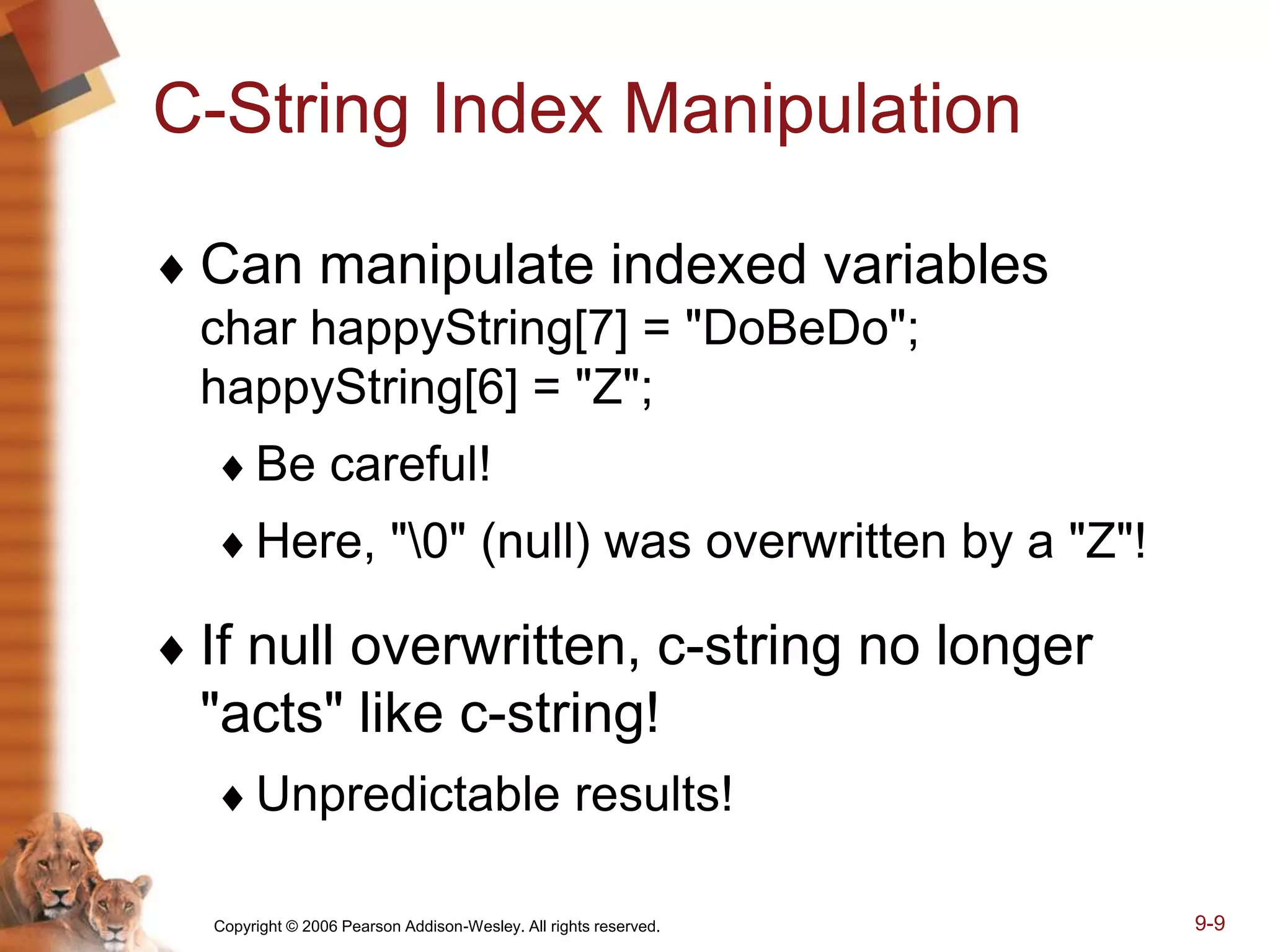 C-String Index Manipulation

♦ Can manipulate indexed variables
char happyString[7] = "DoBeDo";
happyString[6] = "Z";

♦ Be careful!

♦ Here, "\0" (null) was overwritten by a "Z"!

♦ If null overwritten, c-string no longer "acts" like c-string!

♦ Unpredictable results!

Copyright © 2006 Pearson Addison-Wesley. All rights reserved.

9-9